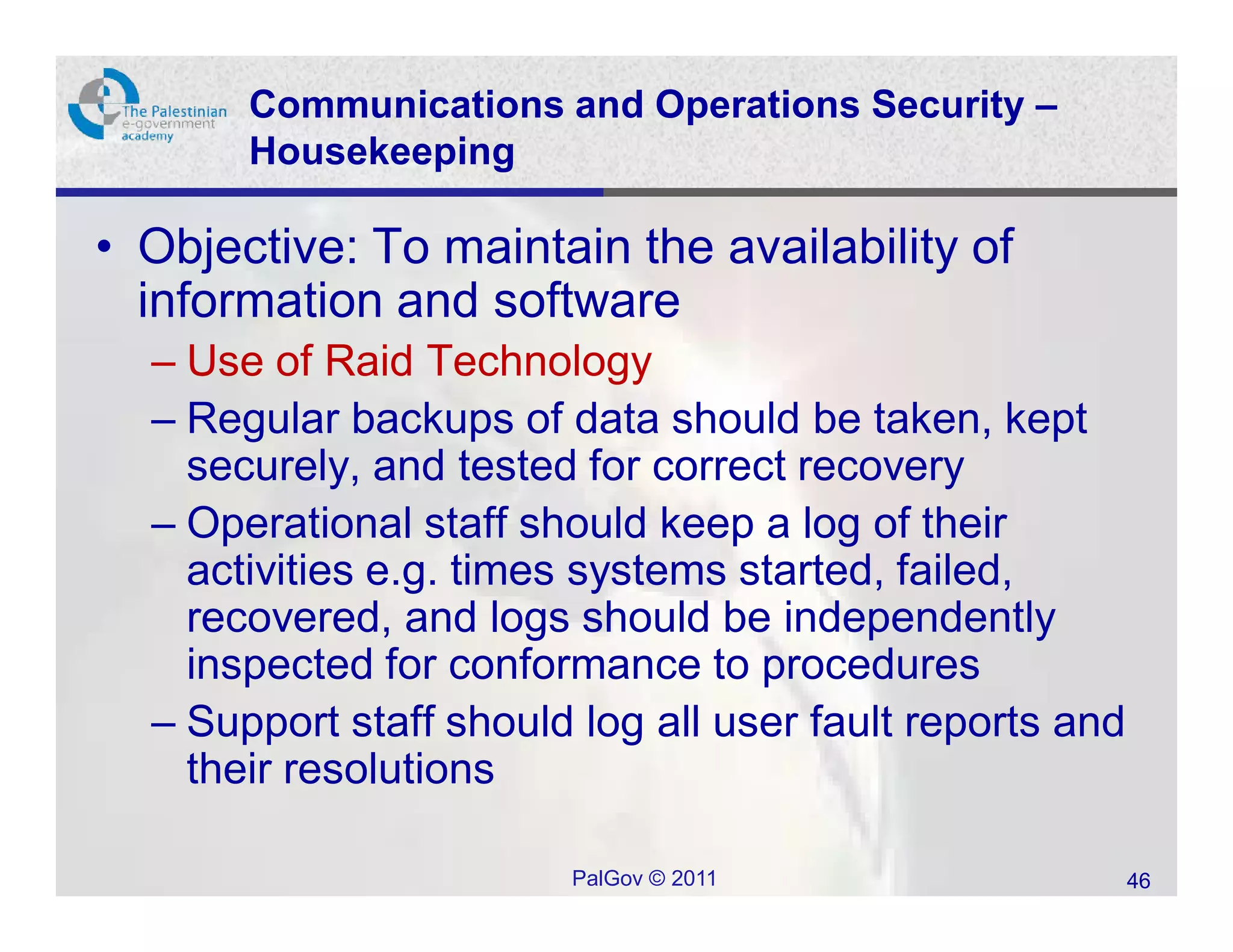 The Palestinian e-government academy

Communications and Operations Security – Housekeeping

• Objective: To maintain the availability of information and software

– Use of Raid Technology

– Regular backups of data should be taken, kept securely, and tested for correct recovery

– Operational staff should keep a log of their activities e.g. times systems started, failed, recovered, and logs should be independently inspected for conformance to procedures

– Support staff should log all user fault reports and their resolutions

PalGov © 2011

46